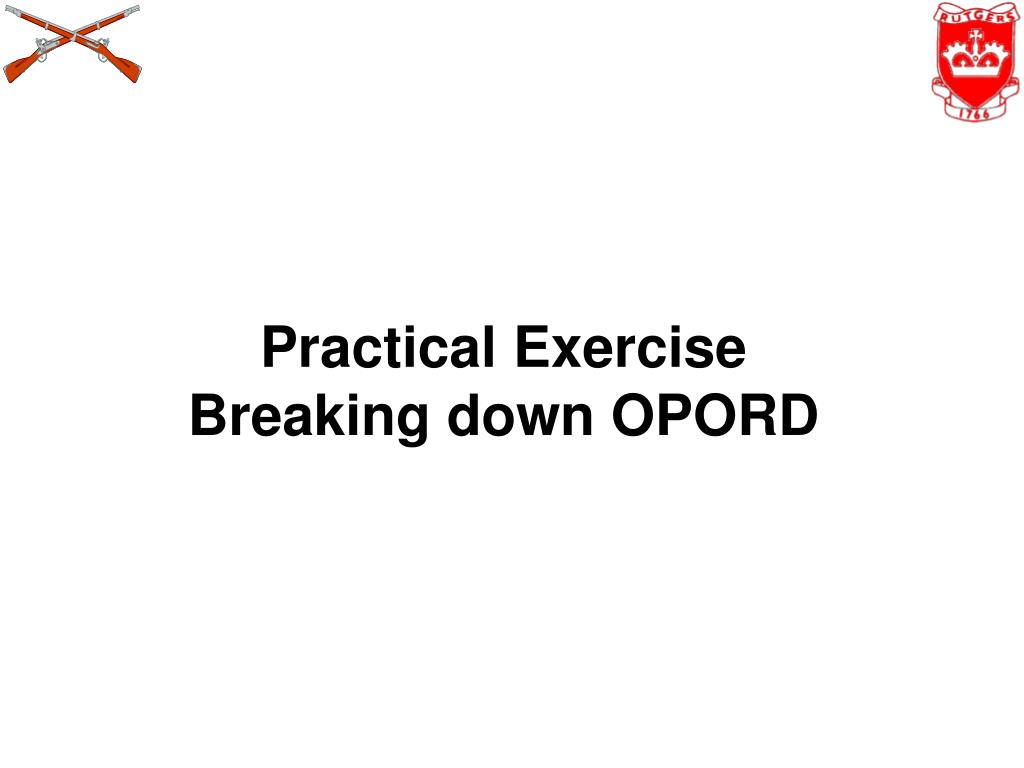 RUTGERS
1766

Practical Exercise
Breaking down OPORD